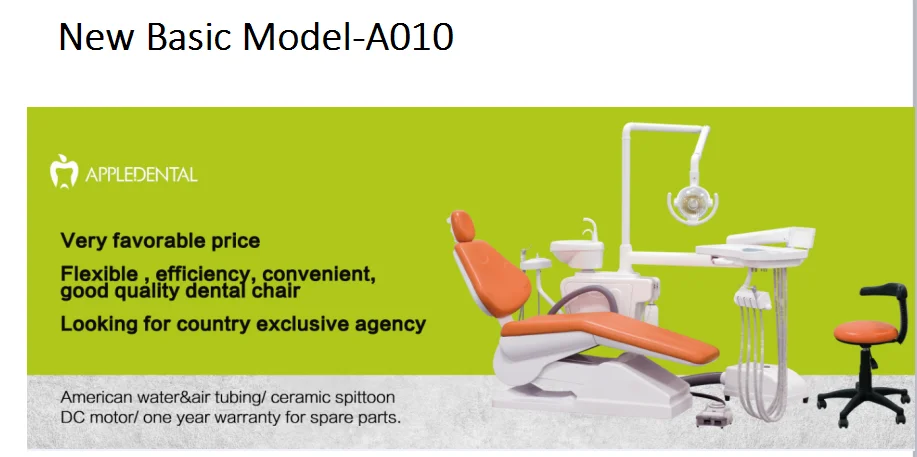 New Basic Model-A010

APPLEDENTAL

Very favorable price

Flexible , efficiency, convenient, good quality dental chair

Looking for country exclusive agency

American water&air tubing/ ceramic spittoon
DC motor/ one year warranty for spare parts.